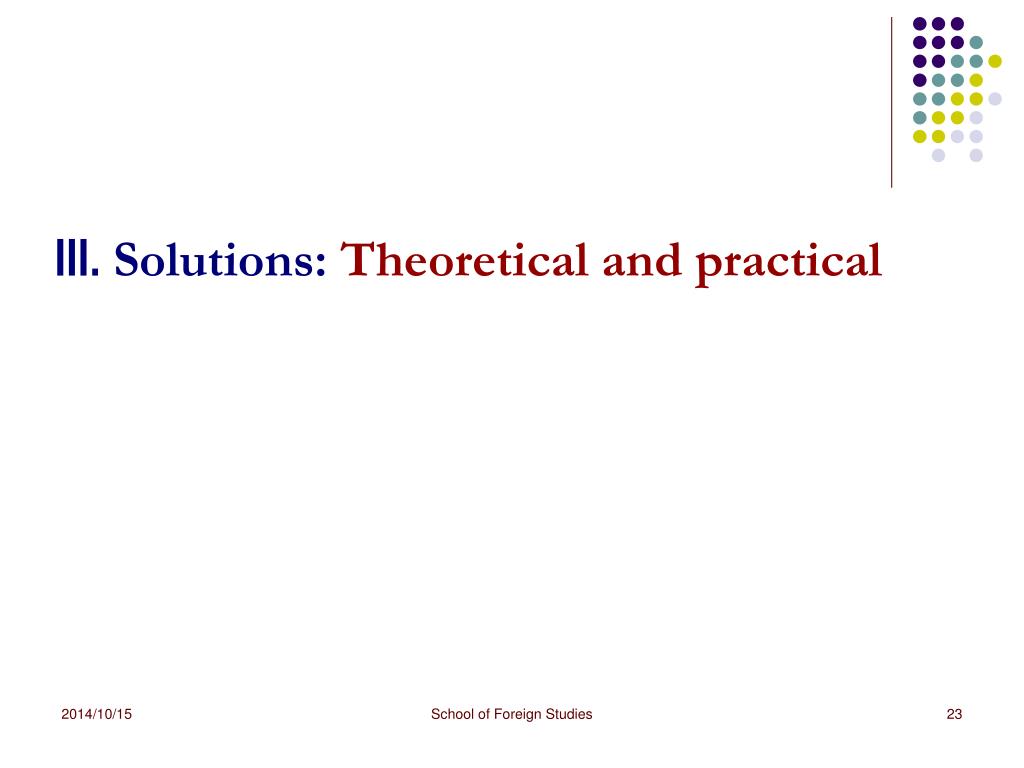 Ⅲ. Solutions: Theoretical and practical

2014/10/15 School of Foreign Studies 23